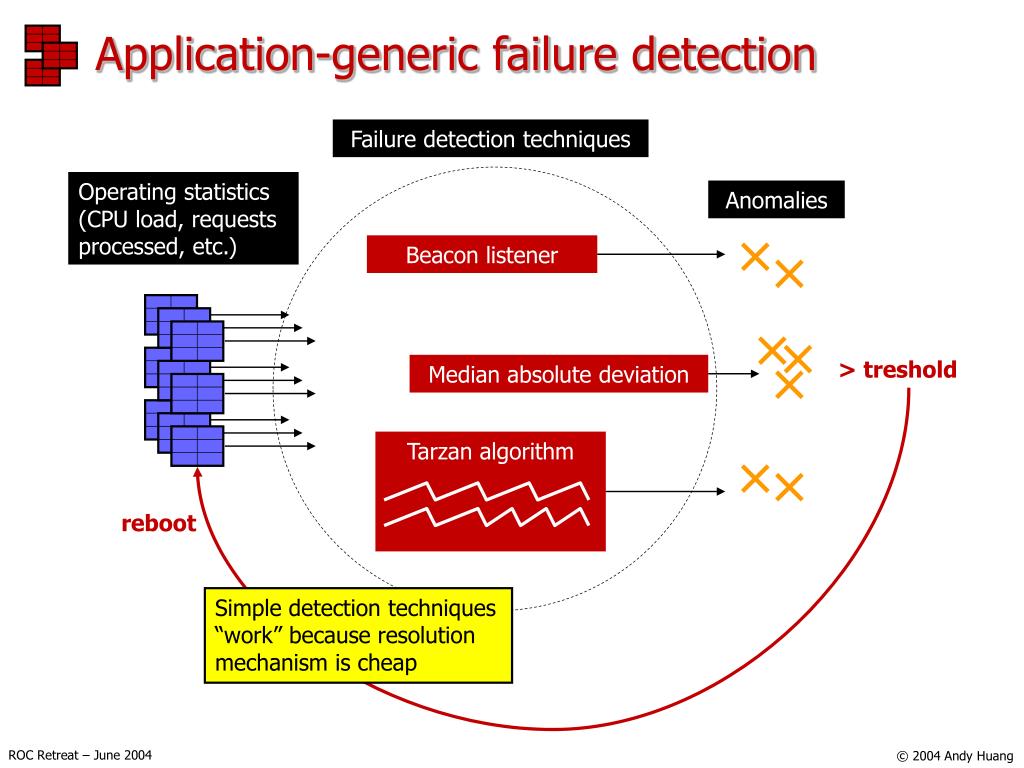 Application-generic failure detection

Failure detection techniques

Operating statistics (CPU load, requests processed, etc.)

Anomalies

Beacon listener

Median absolute deviation

> treshold

Tarzan algorithm

reboot

Simple detection techniques “work” because resolution mechanism is cheap

ROC Retreat – June 2004

© 2004 Andy Huang